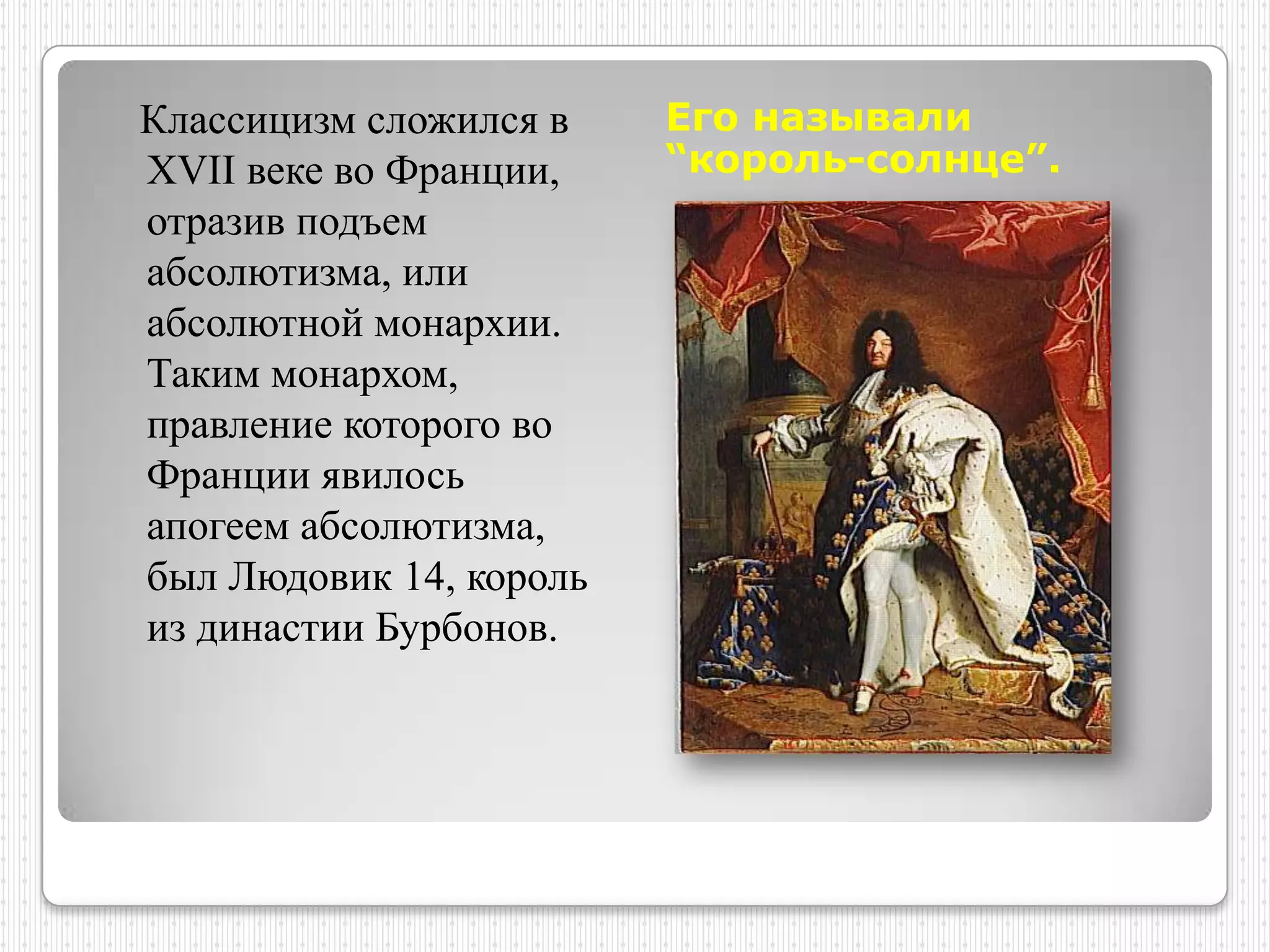 Классицизм сложился в XVII веке во Франции, отразив подъем абсолютизма, или абсолютной монархии. Таким монархом, правление которого во Франции явилось апогеем абсолютизма, был Людовик 14, король из династии Бурбонов.

Его называли “король-солнце”.